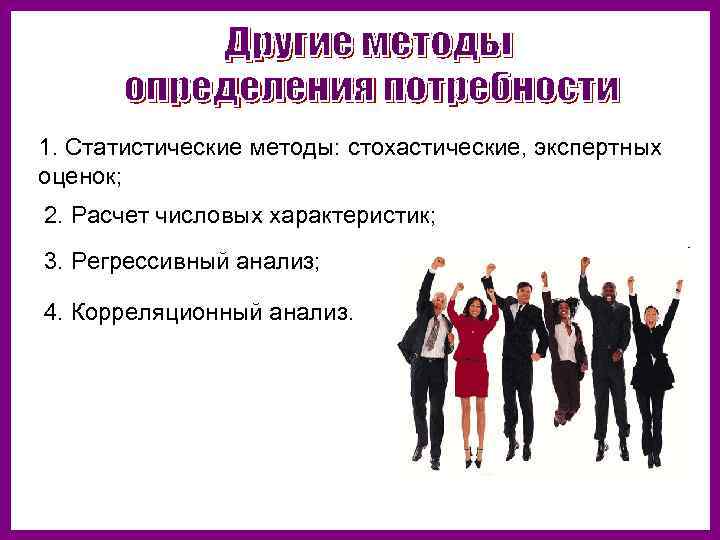 Другие методы определения потребности

1. Статистические методы: стохастические, экспертных оценок;

2. Расчет числовых характеристик;

3. Регрессивный анализ;

4. Корреляционный анализ.